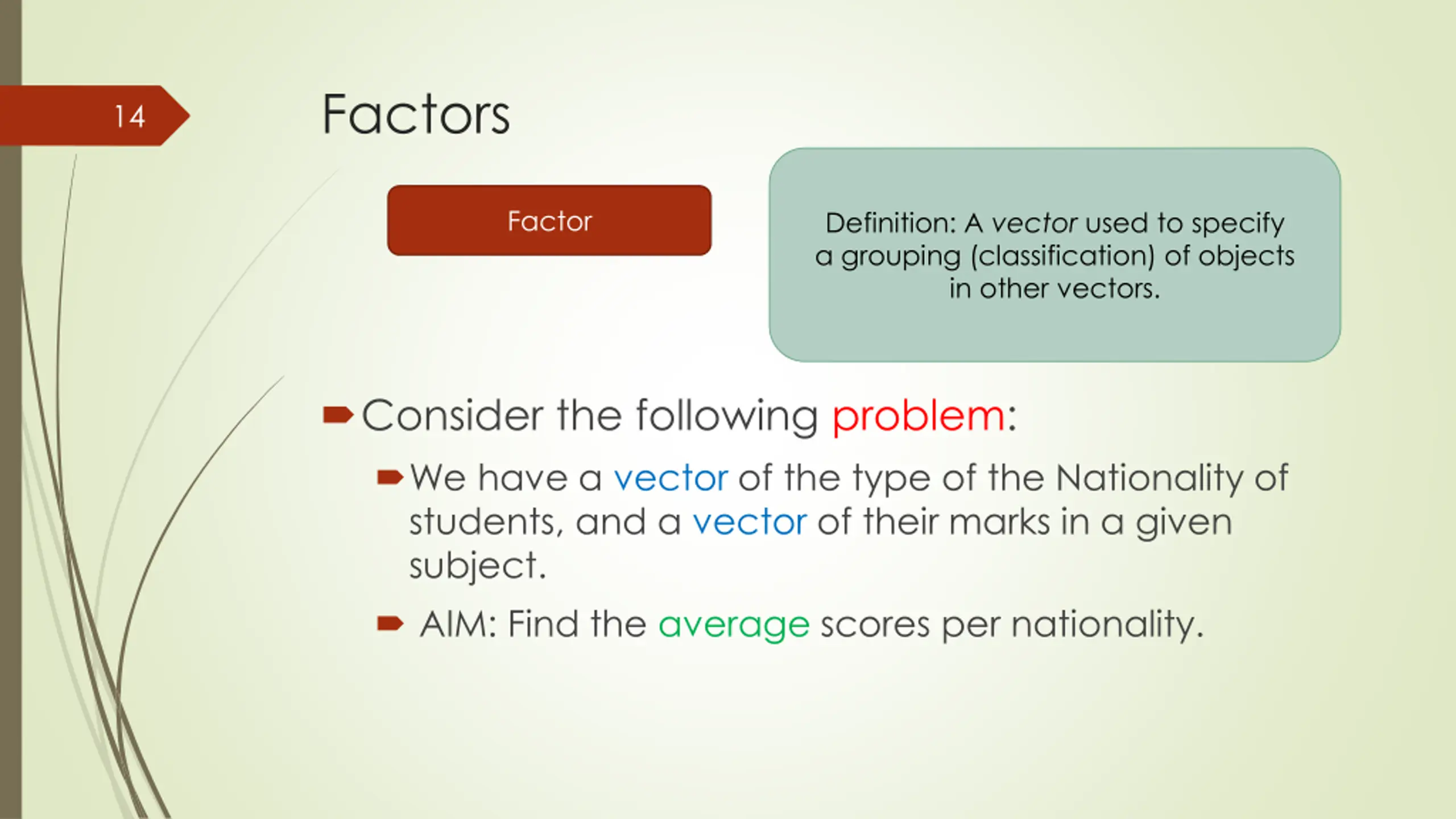 14

Factors

Factor

Definition: A vector used to specify a grouping (classification) of objects in other vectors.

Consider the following problem:

We have a vector of the type of the Nationality of students, and a vector of their marks in a given subject.

AIM: Find the average scores per nationality.